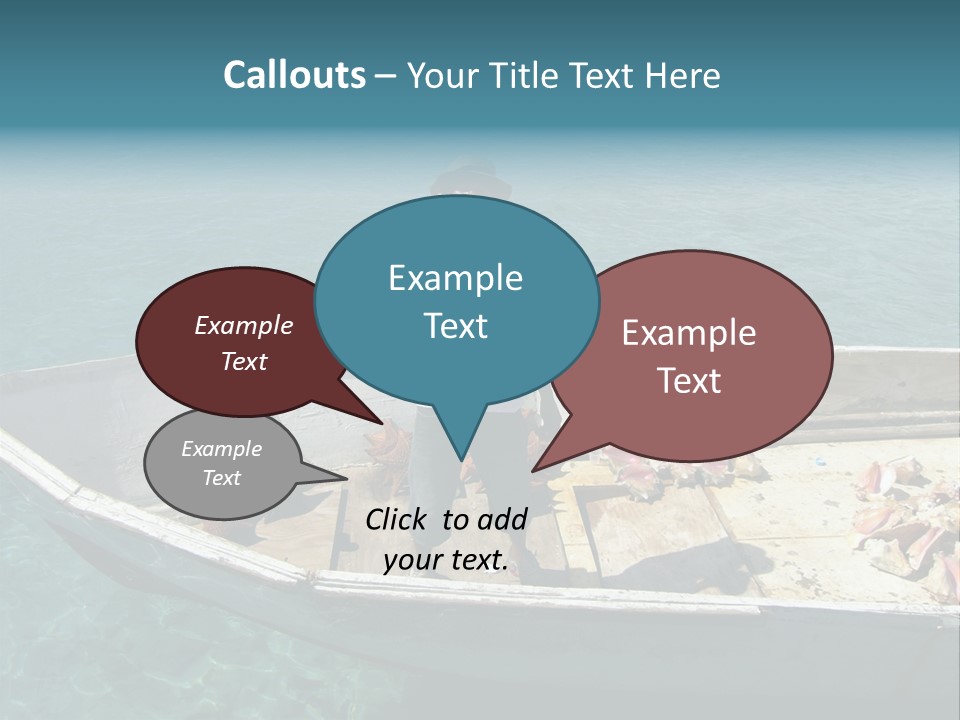 Callouts – Your Title Text Here

Example Text

Example Text

Example Text

Example Text

Click to add your text.